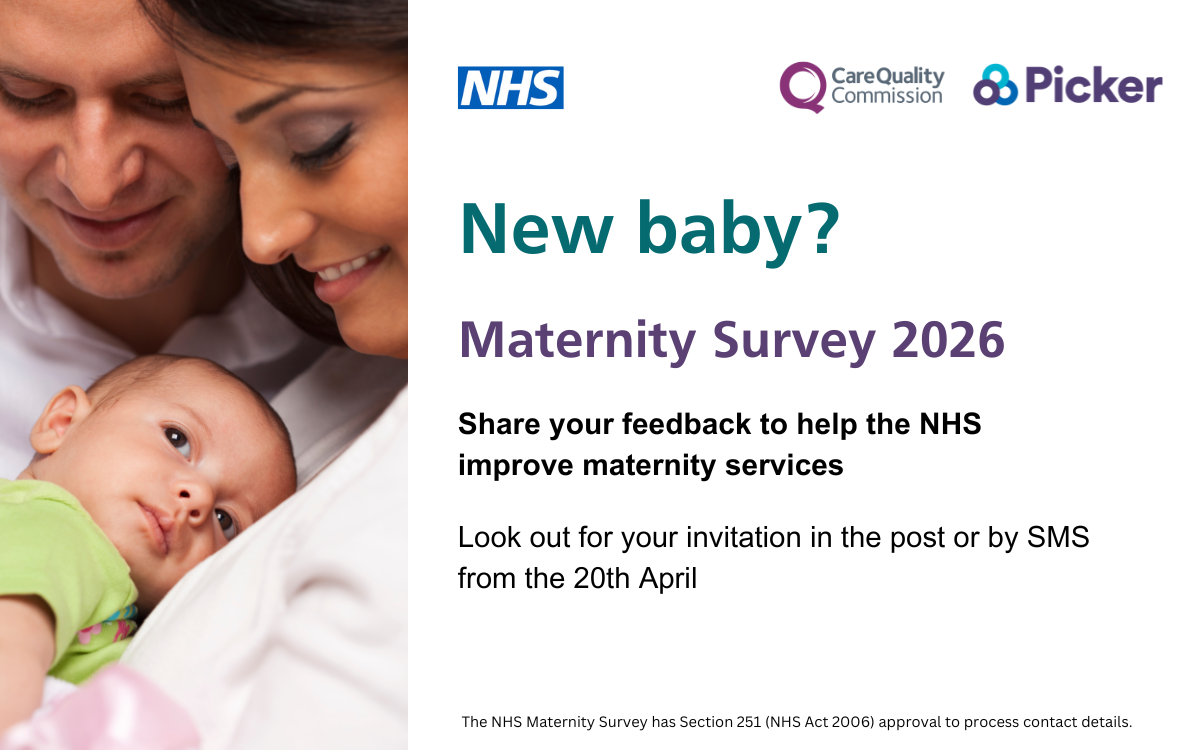 NHS

CareQuality Commission

Picker

New baby?

Maternity Survey 2026

Share your feedback to help the NHS improve maternity services

Look out for your invitation in the post or by SMS from the 20th April

The NHS Maternity Survey has Section 251 (NHS Act 2006) approval to process contact details.